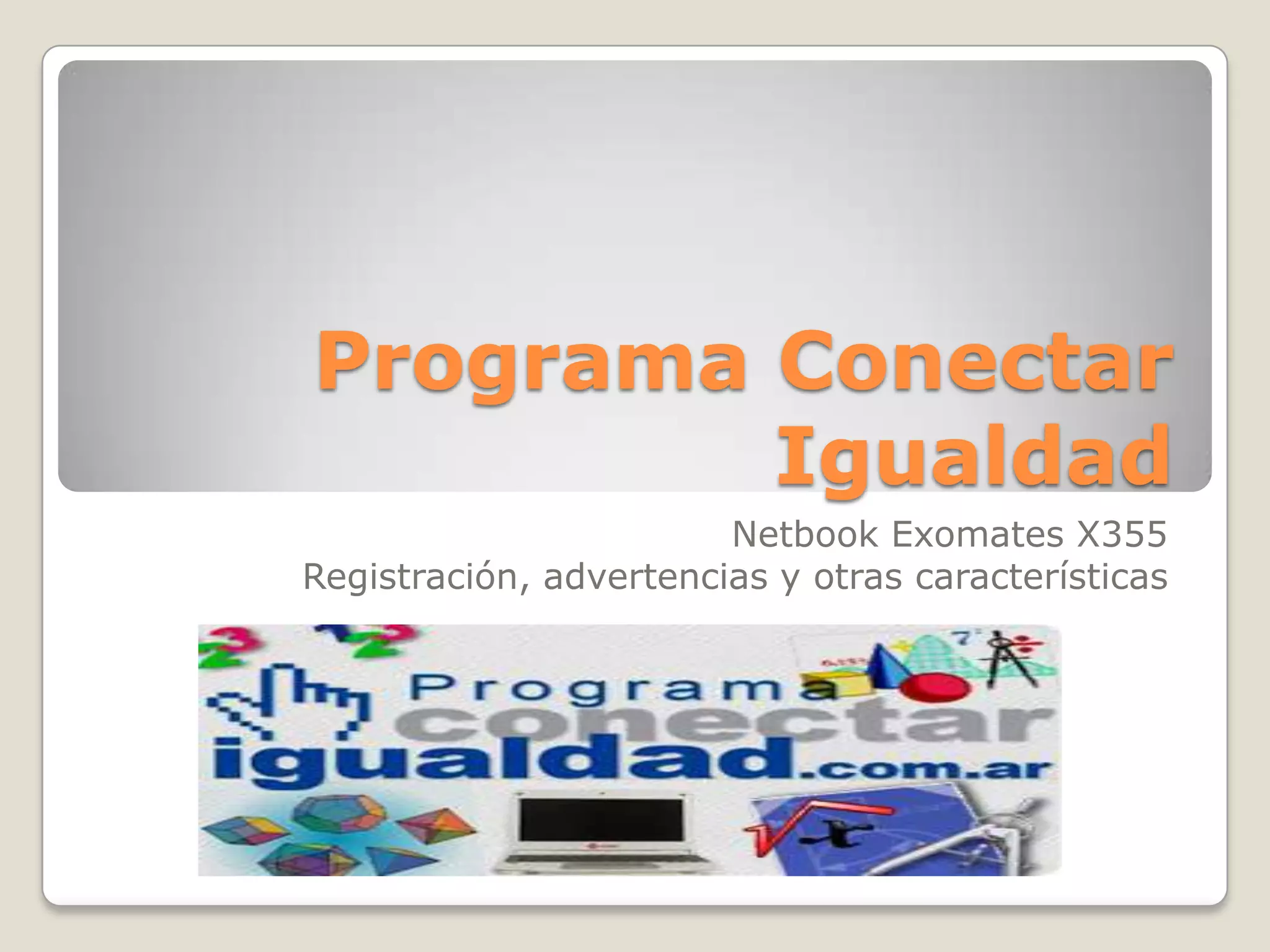 Programa Conectar Igualdad

Netbook Exomates X355
Registración, advertencias y otras características

Programa
conectar
igualdad.com.ar